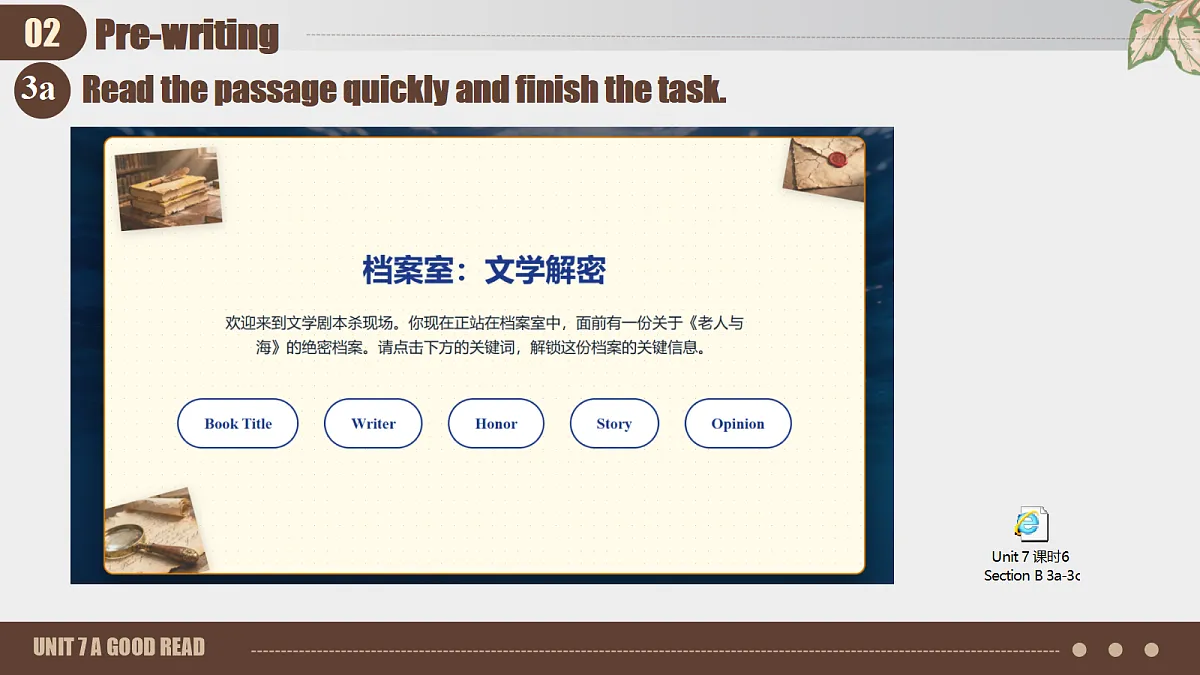 02 Pre-writing

3a Read the passage quickly and finish the task.

档案室：文学解密

欢迎来到文学剧本杀现场。你现在正站在档案室中，面前有一份关于《老人与海》的绝密档案。请点击下方的关键词，解锁这份档案的关键信息。

Book Title

Writer

Honor

Story

Opinion

Unit 7 课时6 Section B 3a-3c

UNIT 7 A GOOD READ